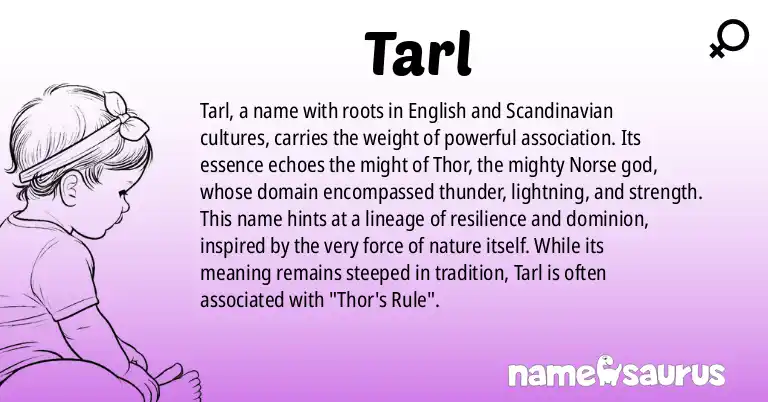 Tarl

Tarl, a name with roots in English and Scandinavian cultures, carries the weight of powerful association. Its essence echoes the might of Thor, the mighty Norse god, whose domain encompassed thunder, lightning, and strength. This name hints at a lineage of resilience and dominion, inspired by the very force of nature itself. While its meaning remains steeped in tradition, Tarl is often associated with "Thor's Rule".

namesaurus